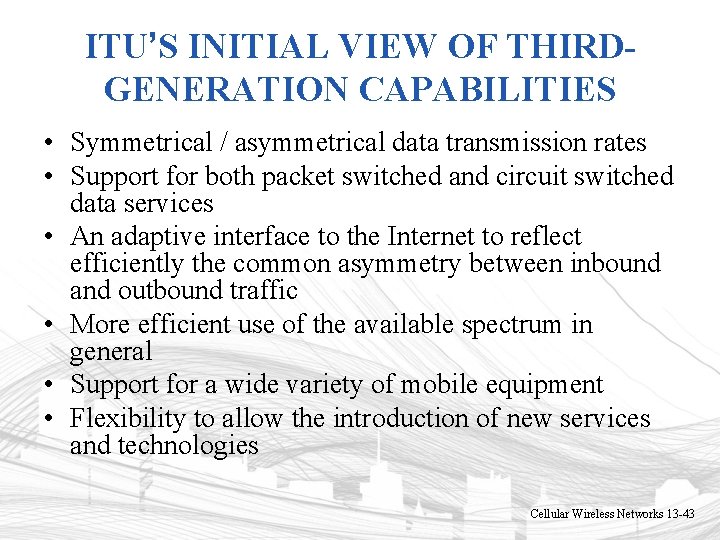 ITU'S INITIAL VIEW OF THIRD-GENERATION CAPABILITIES

• Symmetrical / asymmetrical data transmission rates
• Support for both packet switched and circuit switched data services
• An adaptive interface to the Internet to reflect efficiently the common asymmetry between inbound and outbound traffic
• More efficient use of the available spectrum in general
• Support for a wide variety of mobile equipment
• Flexibility to allow the introduction of new services and technologies

Cellular Wireless Networks 13-43